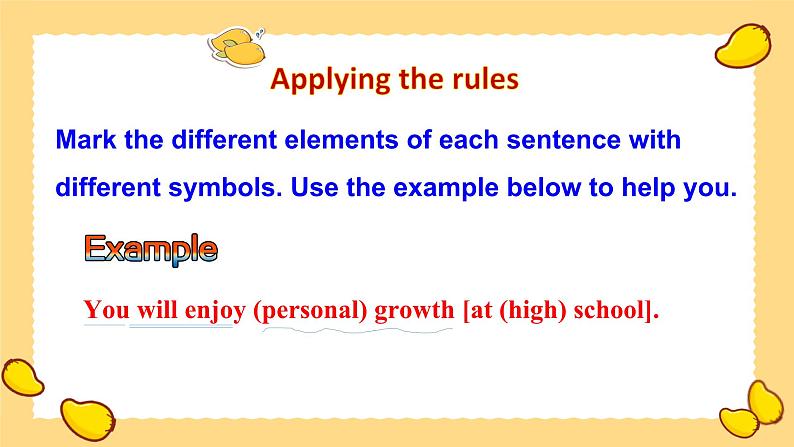 Applying the rules

Mark the different elements of each sentence with different symbols. Use the example below to help you.

Example

You will enjoy (personal) growth [at (high) school].